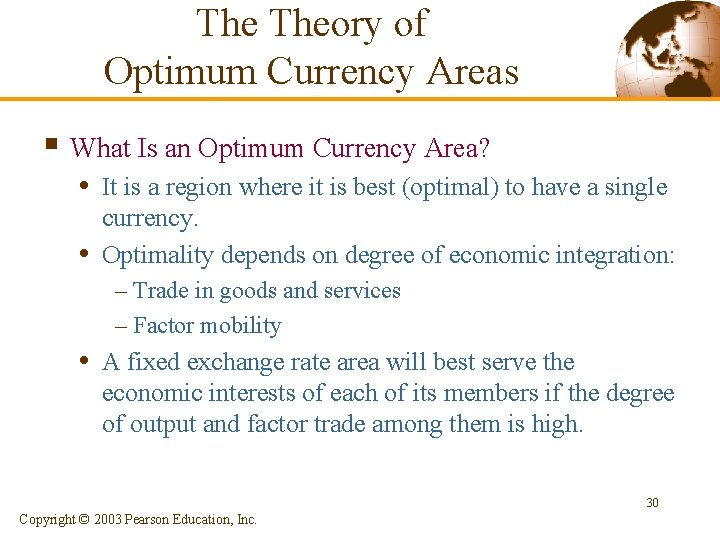 The Theory of Optimum Currency Areas

▪ What Is an Optimum Currency Area?

• It is a region where it is best (optimal) to have a single currency.

• Optimality depends on degree of economic integration:

– Trade in goods and services

– Factor mobility

• A fixed exchange rate area will best serve the economic interests of each of its members if the degree of output and factor trade among them is high.

30

Copyright © 2003 Pearson Education, Inc.